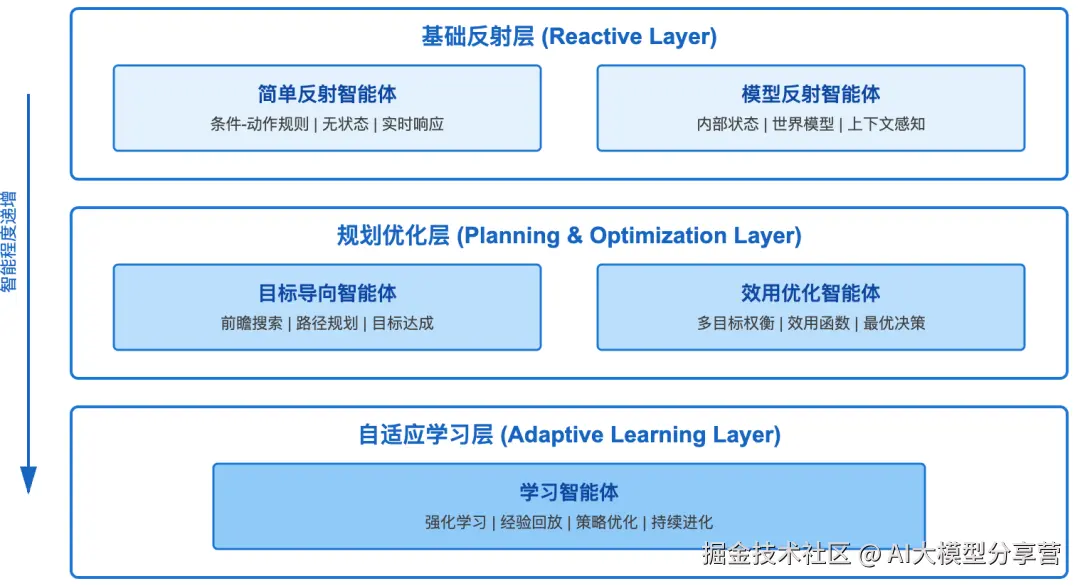 智能程度递增

基础反射层 (Reactive Layer)

简单反射智能体
条件-动作规则 | 无状态 | 实时响应

模型反射智能体
内部状态 | 世界模型 | 上下文感知

规划优化层 (Planning & Optimization Layer)

目标导向智能体
前瞻搜索 | 路径规划 | 目标达成

效用优化智能体
多目标权衡 | 效用函数 | 最优决策

自适应学习层 (Adaptive Learning Layer)

学习智能体
强化学习 | 经验回放 | 策略优化 | 持续进化

掘金技术社区 @ AI大模型分享营